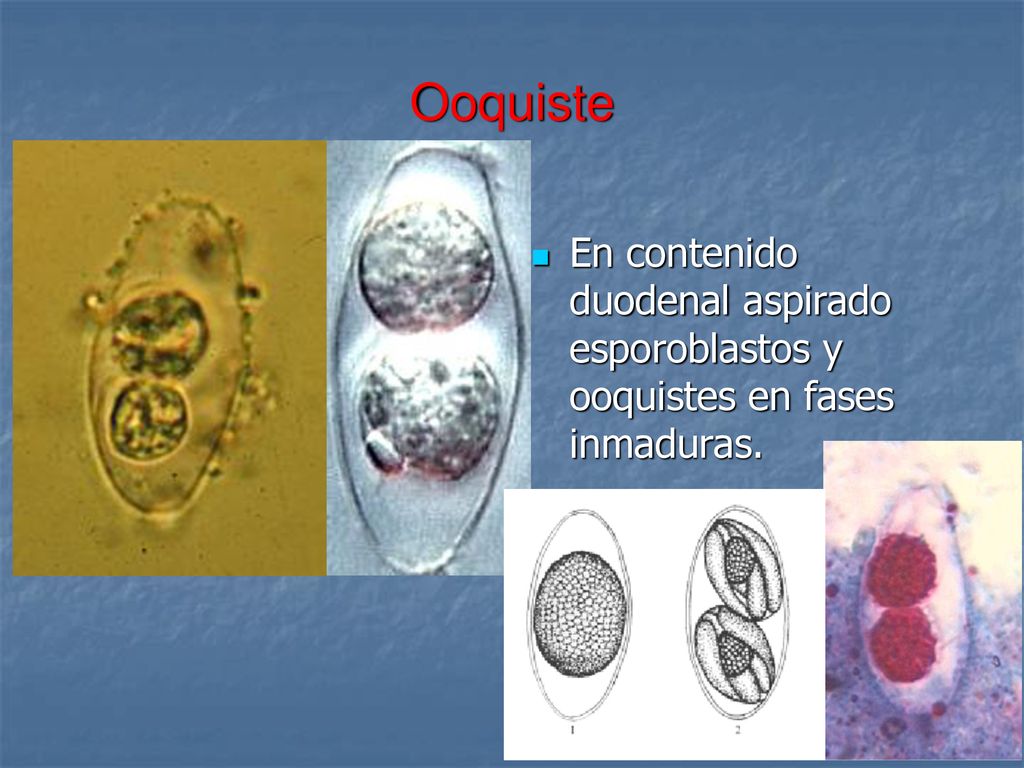 Ooquiste

En contenido duodenal aspirado esporoblastos y ooquistes en fases inmaduras.

1

2